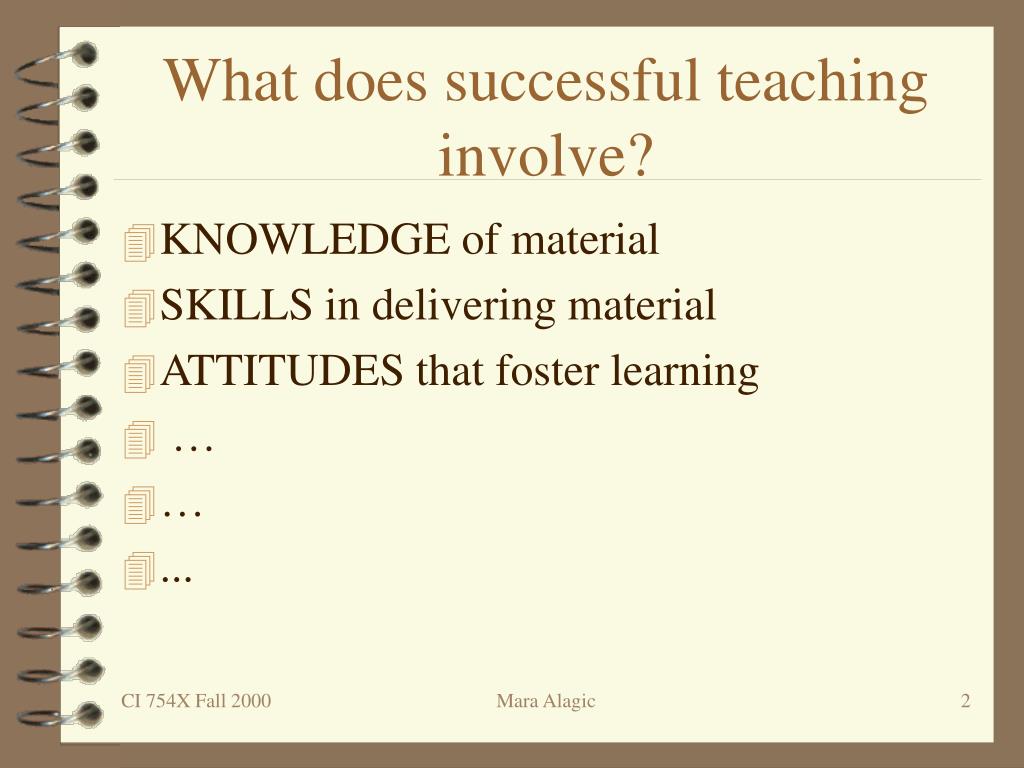 What does successful teaching involve?

KNOWLEDGE of material
SKILLS in delivering material
ATTITUDES that foster learning
…
…
...

CI 754X Fall 2000
Mara Alagic
2